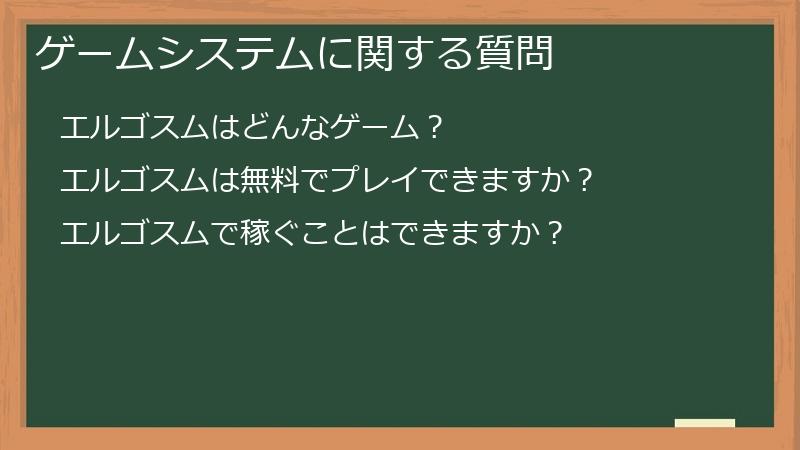 ゲームシステムに関する質問

エルゴスムはどんなゲーム？

エルゴスムは無料でプレイできますか？

エルゴスムで稼ぐことはできますか？